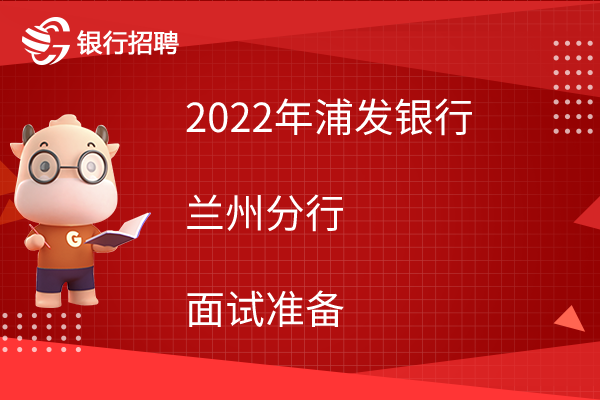 银行招聘

2022年浦发银行

兰州分行

面试准备

G